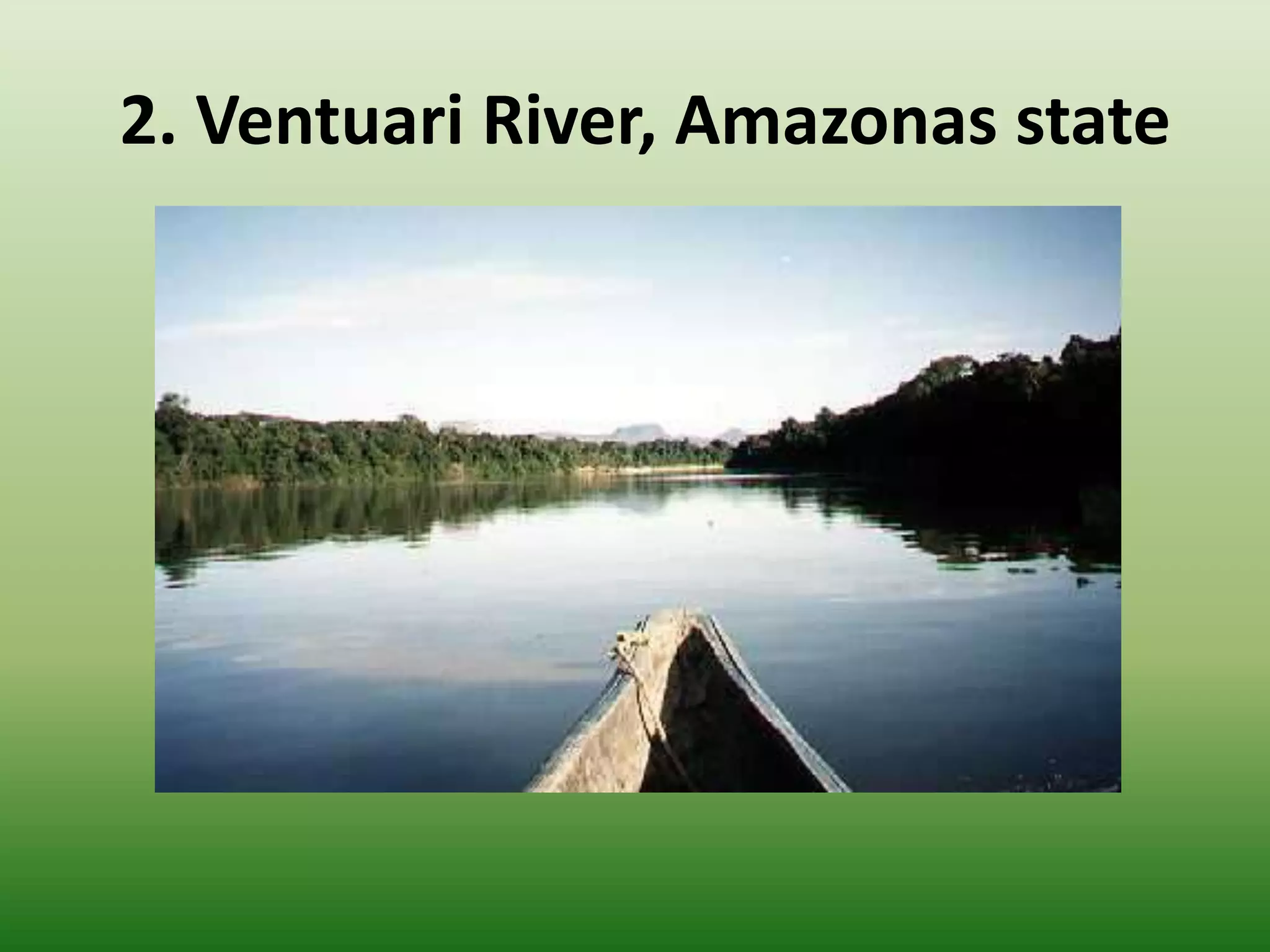 2. Ventuari River, Amazonas state